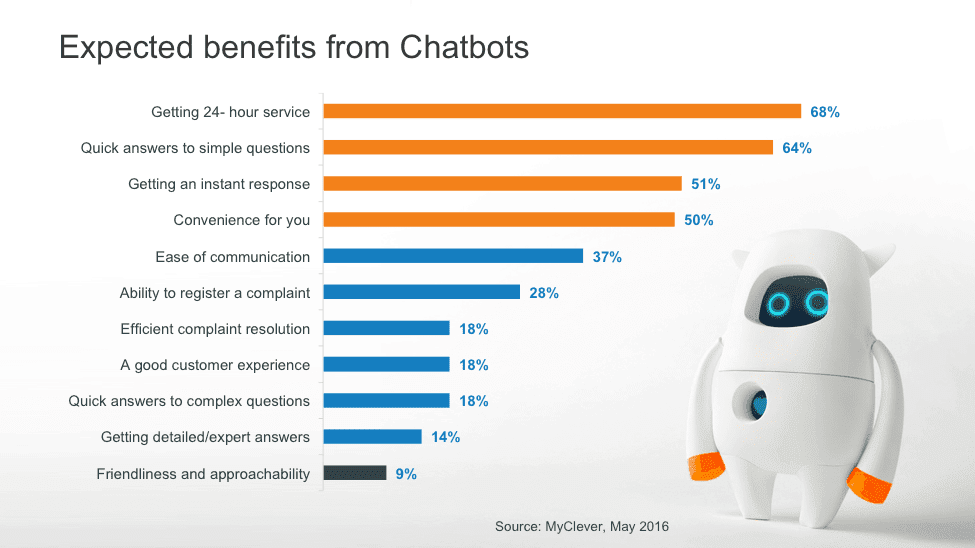 Expected benefits from Chatbots

Getting 24- hour service 68%
Quick answers to simple questions 64%
Getting an instant response 51%
Convenience for you 50%
Ease of communication 37%
Ability to register a complaint 28%
Efficient complaint resolution 18%
A good customer experience 18%
Quick answers to complex questions 18%
Getting detailed/expert answers 14%
Friendliness and approachability 9%

Source: MyClever, May 2016